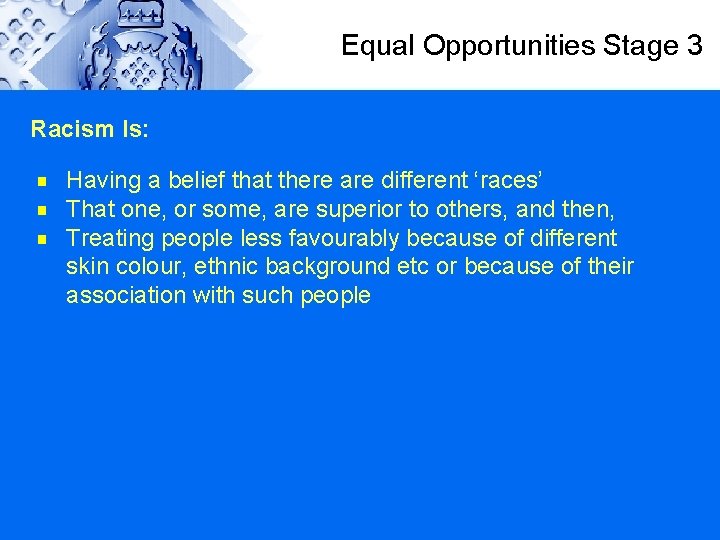 Equal Opportunities Stage 3

Racism Is:

- Having a belief that there are different ‘races’
- That one, or some, are superior to others, and then,
- Treating people less favourably because of different skin colour, ethnic background etc or because of their association with such people